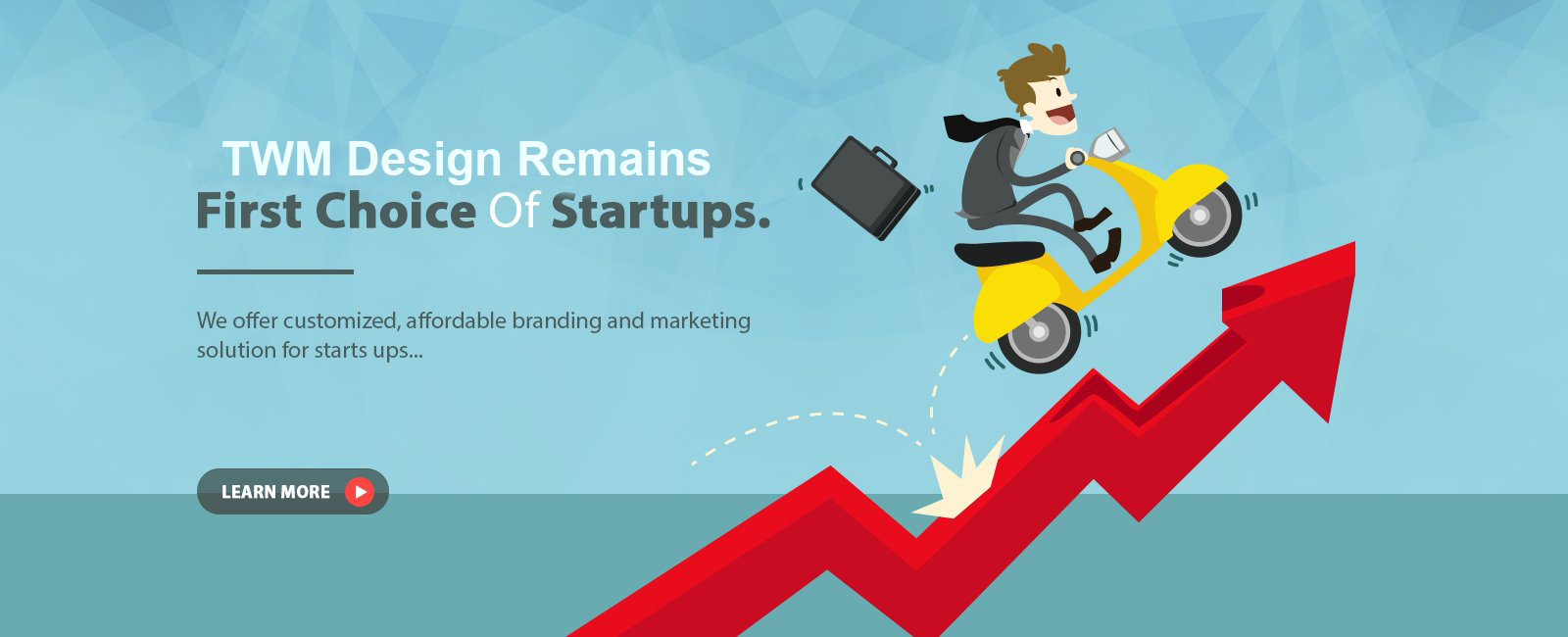 TWM Design Remains
First Choice Of Startups.

We offer customized, affordable branding and marketing solution for starts ups...

LEARN MORE